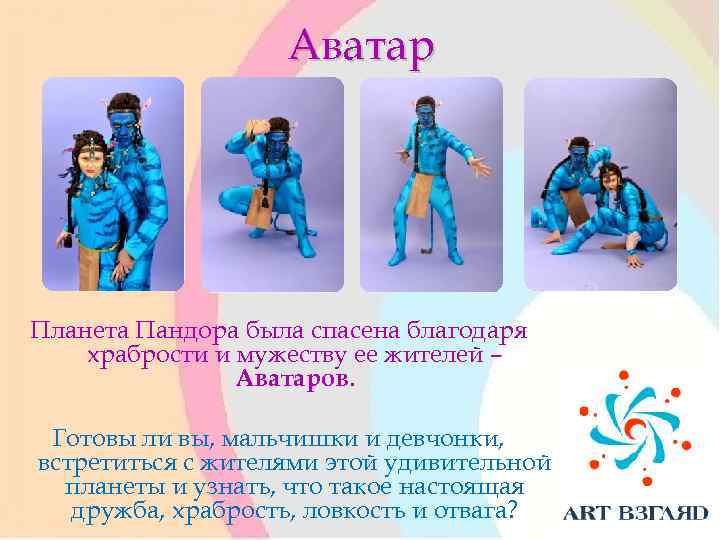 Аватар

Планета Пандора была спасена благодаря храбрости и мужеству ее жителей – Аватаров.

Готовы ли вы, мальчишки и девчонки, встретиться с жителями этой удивительной планеты и узнать, что такое настоящая дружба, храбрость, ловкость и отвага?

ART ВЗГЛЯD